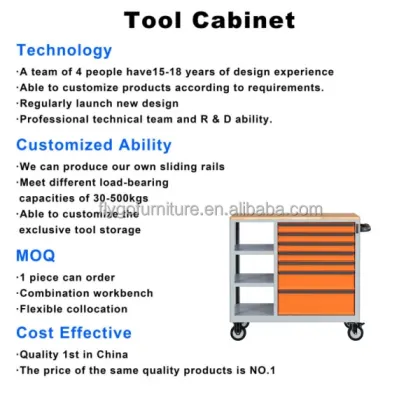 Tool Cabinet

Technology

·A team of 4 people have15-18 years of design experience
·Able to customize products according to requirements.
·Regularly launch new design
·Professional technical team and R & D ability.

Customized Ability

·We can produce our own sliding rails
·Meet different load-bearing capacities of 30-500kgs
·Able to customize the exclusive tool storage

flygofurniture.en.alibaba.com

MOQ

·1 piece can order
·Combination workbench
·Flexible collocation

Cost Effective

·Quality 1st in China
·The price of the same quality products is NO.1